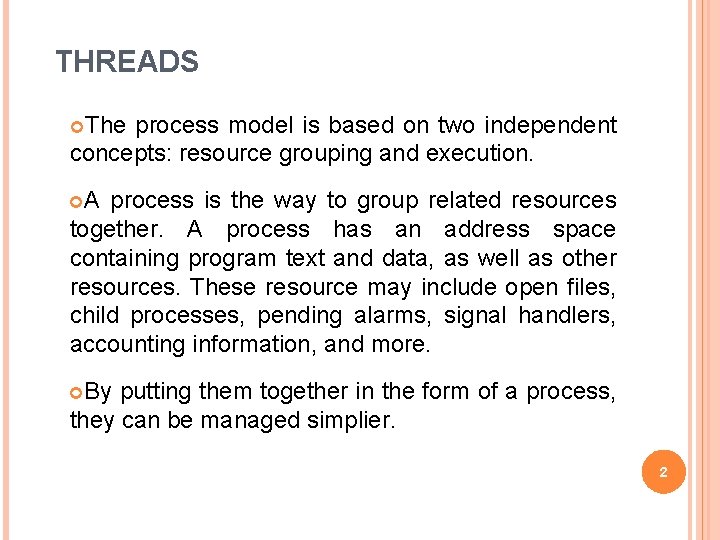 THREADS

The process model is based on two independent concepts: resource grouping and execution.

A process is the way to group related resources together. A process has an address space containing program text and data, as well as other resources. These resource may include open files, child processes, pending alarms, signal handlers, accounting information, and more.

By putting them together in the form of a process, they can be managed simplier.

2